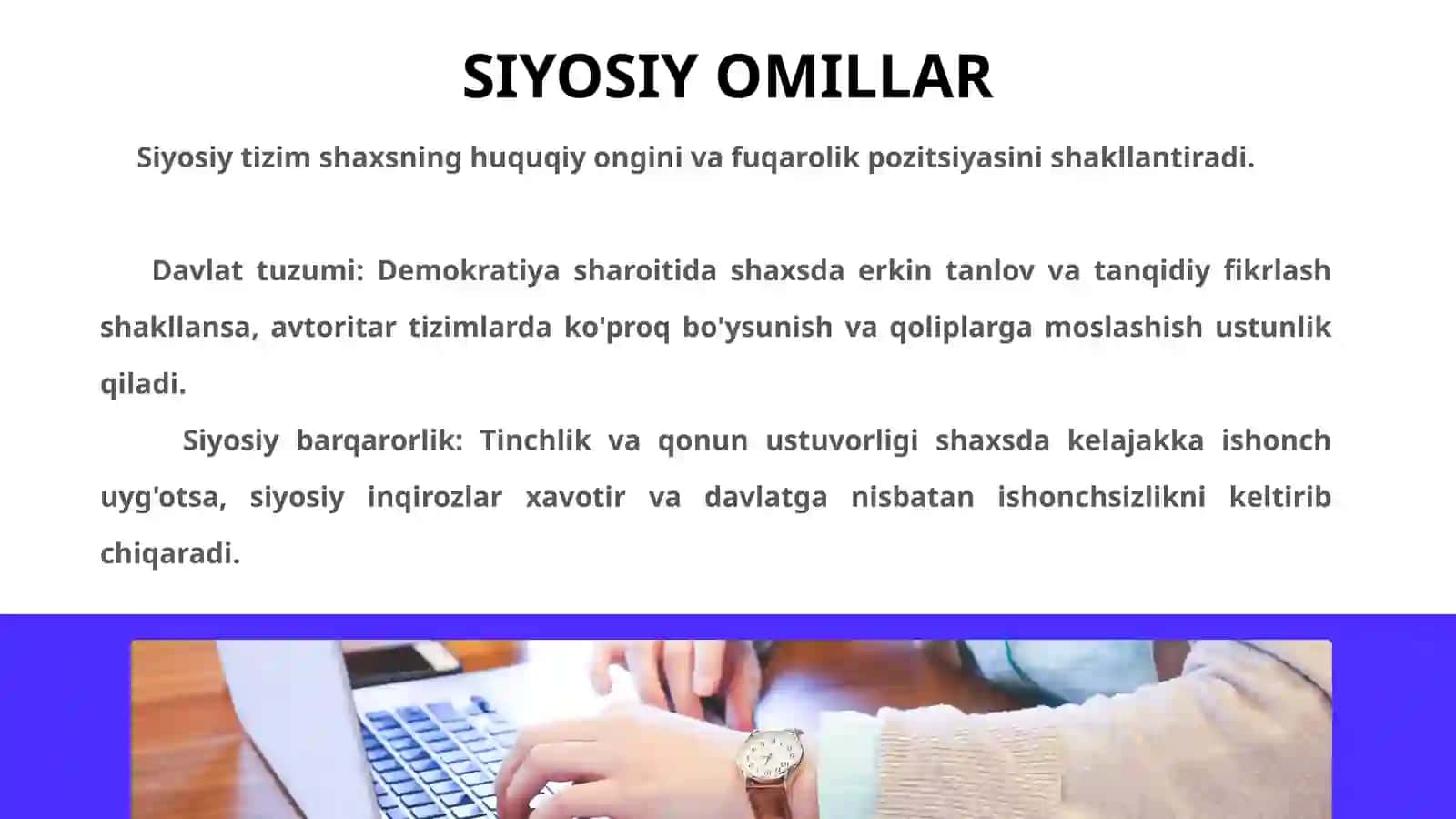 SIYOSIY OMILLAR

Siyosiy tizim shaxsning huquqiy ongini va fuqarolik pozitsiyasini shakllantiradi.

Davlat tuzumi: Demokratiya sharoitida shaxsda erkin tanlov va tanqidiy fikrlash shakllansa, avtoritar tizimlarda ko'proq bo'ysunish va qoliplarga moslashish ustunlik qiladi.

Siyosiy barqarorlik: Tinchlik va qonun ustuvorligi shaxsda kelajakka ishonch uyg'otsa, siyosiy inqirozlar xavotir va davlatga nisbatan ishonchsizlikni keltirib chiqaradi.